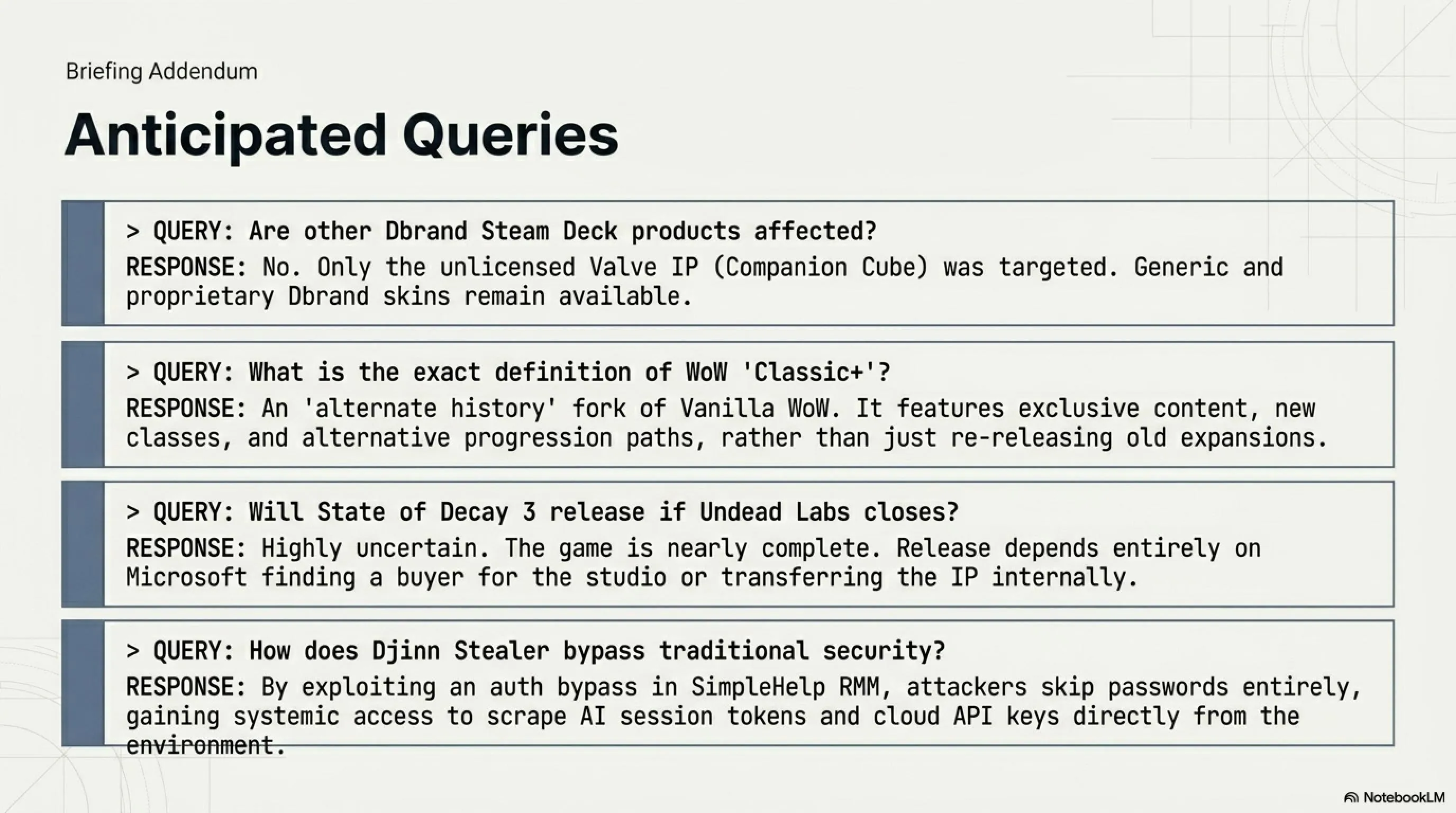 Briefing Addendum

Anticipated Queries

> QUERY: Are other Dbrand Steam Deck products affected?
RESPONSE: No. Only the unlicensed Valve IP (Companion Cube) was targeted. Generic and proprietary Dbrand skins remain available.

> QUERY: What is the exact definition of WoW 'Classic+'?
RESPONSE: An 'alternate history' fork of Vanilla WoW. It features exclusive content, new classes, and alternative progression paths, rather than just re-releasing old expansions.

> QUERY: Will State of Decay 3 release if Undead Labs closes?
RESPONSE: Highly uncertain. The game is nearly complete. Release depends entirely on Microsoft finding a buyer for the studio or transferring the IP internally.

> QUERY: How does Djinn Stealer bypass traditional security?
RESPONSE: By exploiting an auth bypass in SimpleHelp RMM, attackers skip passwords entirely, gaining systemic access to scrape AI session tokens and cloud API keys directly from the environment.

NotebookLM